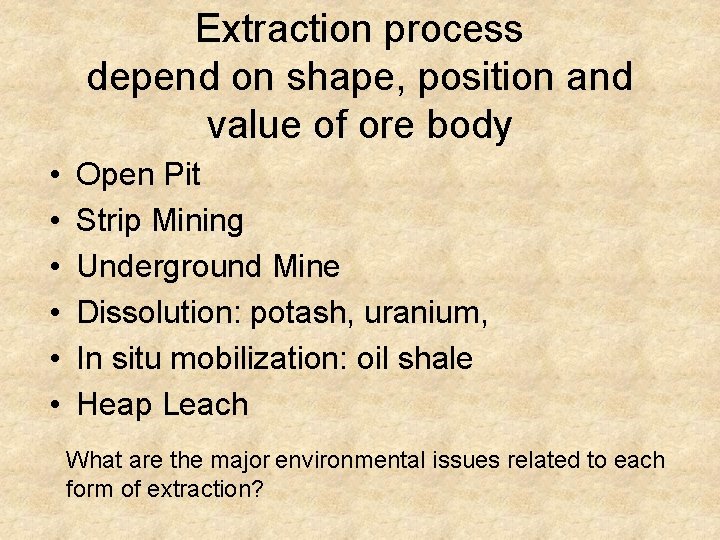 Extraction process depend on shape, position and value of ore body

• Open Pit
• Strip Mining
• Underground Mine
• Dissolution: potash, uranium,
• In situ mobilization: oil shale
• Heap Leach

What are the major environmental issues related to each form of extraction?